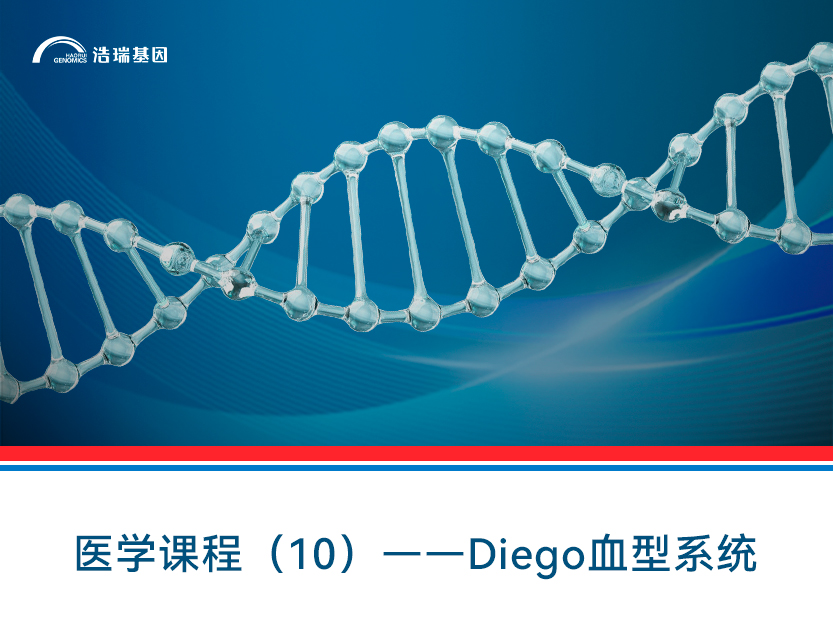 HAORUI GENOMICS 浩瑞基因

医学课程（10）——Diego血型系统